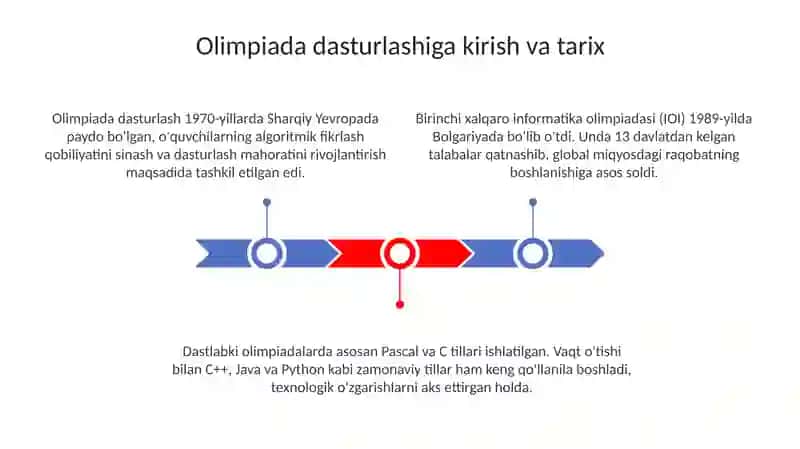 Olimpiada dasturlashiga kirish va tarix

Olimpiada dasturlash 1970-yillarda Sharqiy Yevropada paydo bo'lgan, o'quvchilarning algoritmik fikrlash qobiliyatini sinash va dasturlash mahoratini rivojlantirish maqsadida tashkil etilgan edi.

Birinchi xalqaro informatika olimpiadasi (IOI) 1989-yilda Bolgariyada bo'lib o'tdi. Unda 13 davlatdan kelgan talabalar qatnashib, global miqyosdagi raqobatning boshlanishiga asos soldi.

Dastlabki olimpiadalarda asosan Pascal va C tillari ishlatilgan. Vaqt o'tishi bilan C++, Java va Python kabi zamonaviy tillar ham keng qo'llanila boshladi, texnologik o'zgarishlarni aks ettirgan holda.